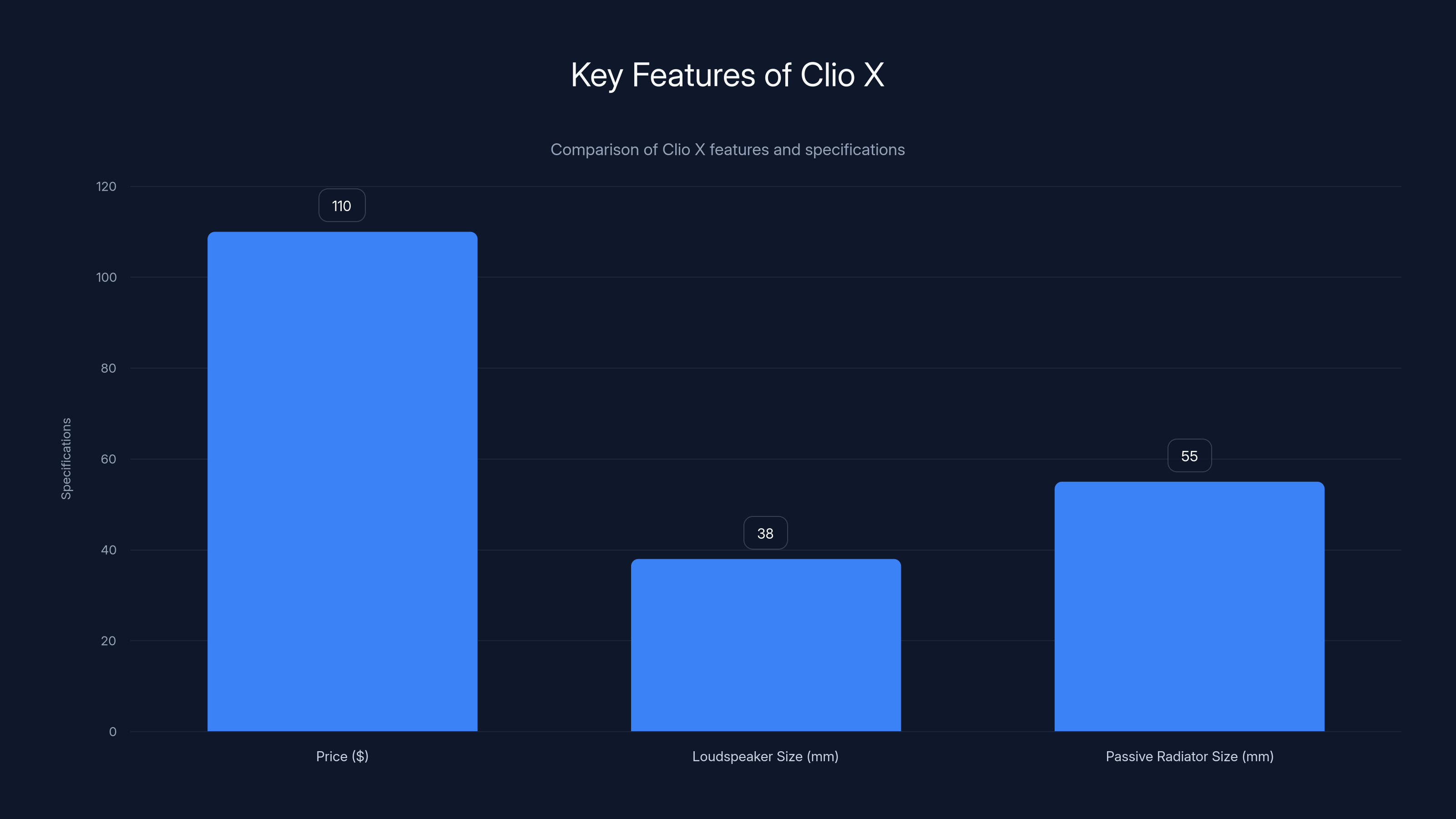 Key Features of Clio X

Comparison of Clio X features and specifications

Specifications

120
100
80
60
40
20
0

110
38
55

Price ($)
Loudspeaker Size (mm)
Passive Radiator Size (mm)